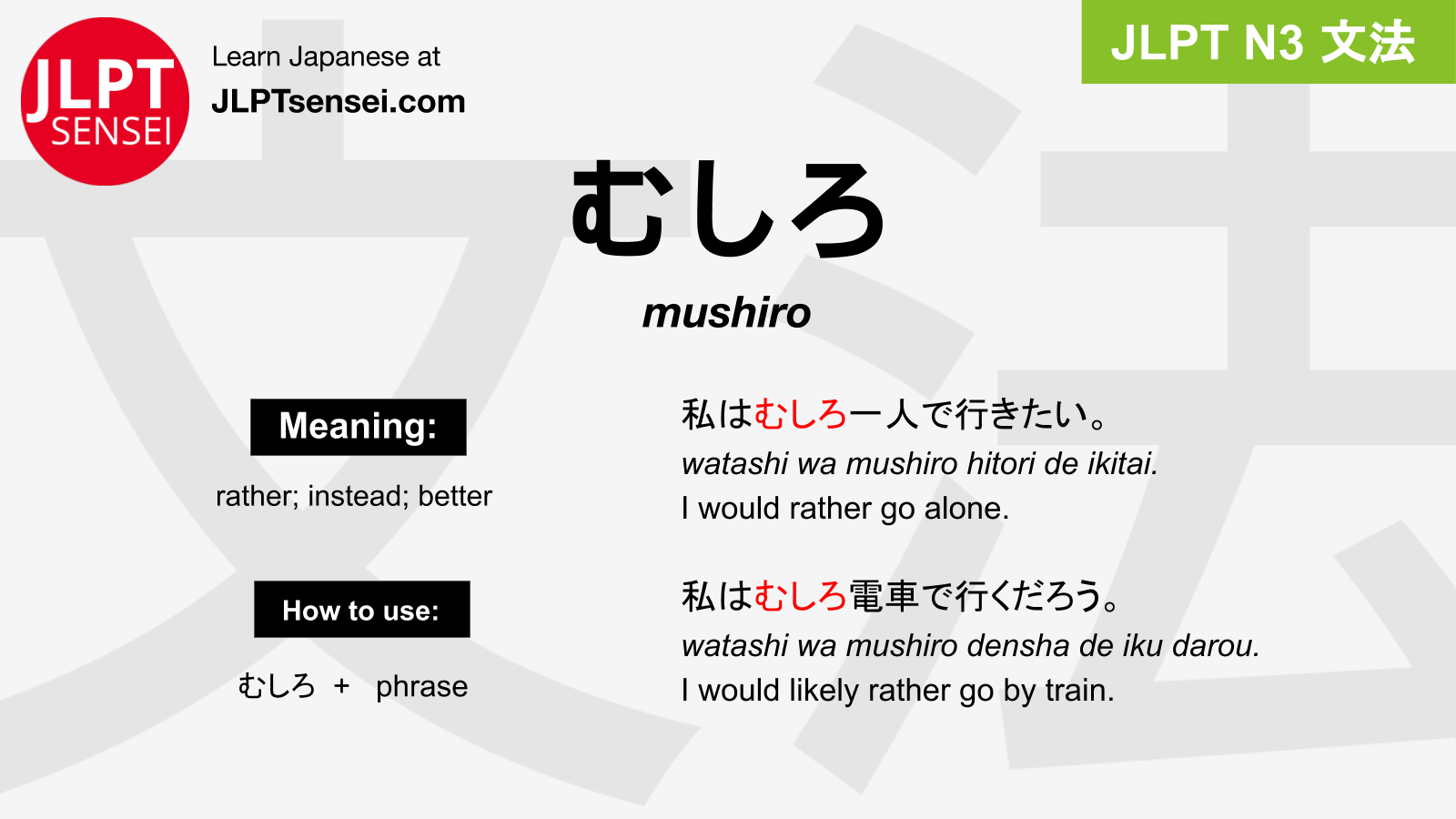 JLPT SENSEI

Learn Japanese at
JLPTsensei.com

JLPT N3 文法

むしろ

mushiro

Meaning:

rather; instead; better

How to use:

むしろ + phrase

私はむしろ一人で行きたい。
watashi wa mushiro hitori de ikitai.
I would rather go alone.

私はむしろ電車で行くだろう。
watashi wa mushiro densha de iku darou.
I would likely rather go by train.